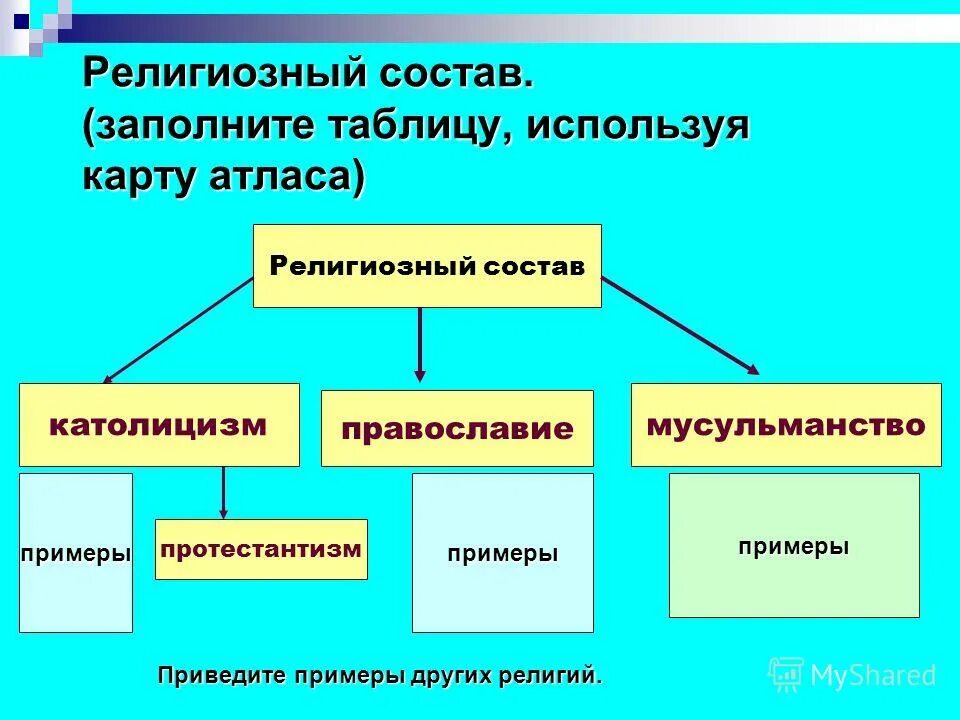 Религиозный состав. (заполните таблицу, используя карту атласа)

Религиозный состав

католицизм

православие

мусульманство

примеры

протестантизм

примеры

примеры

Приведите примеры других религий.

MyShared